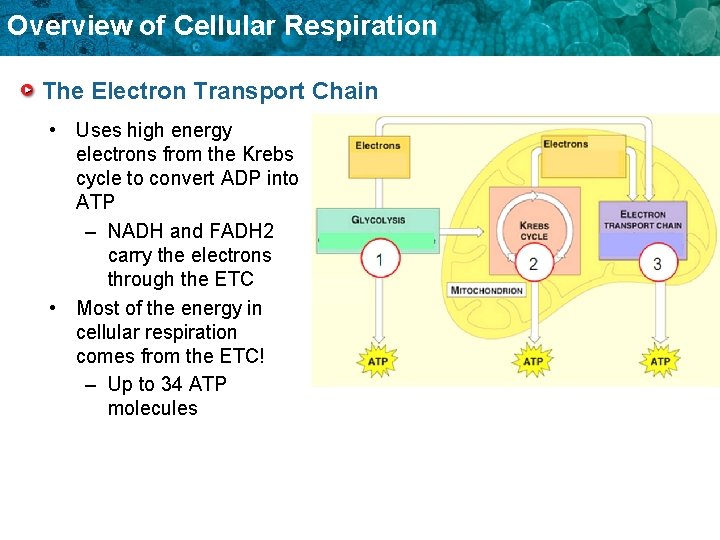 Overview of Cellular Respiration

The Electron Transport Chain

• Uses high energy electrons from the Krebs cycle to convert ADP into ATP
– NADH and FADH2 carry the electrons through the ETC
• Most of the energy in cellular respiration comes from the ETC!
– Up to 34 ATP molecules

Electrons
Electrons
GLYCOLYSIS
1
KREBS CYCLE
2
ELECTRON TRANSPORT CHAIN
3
MITOCHONDRION
ATP
ATP
ATP